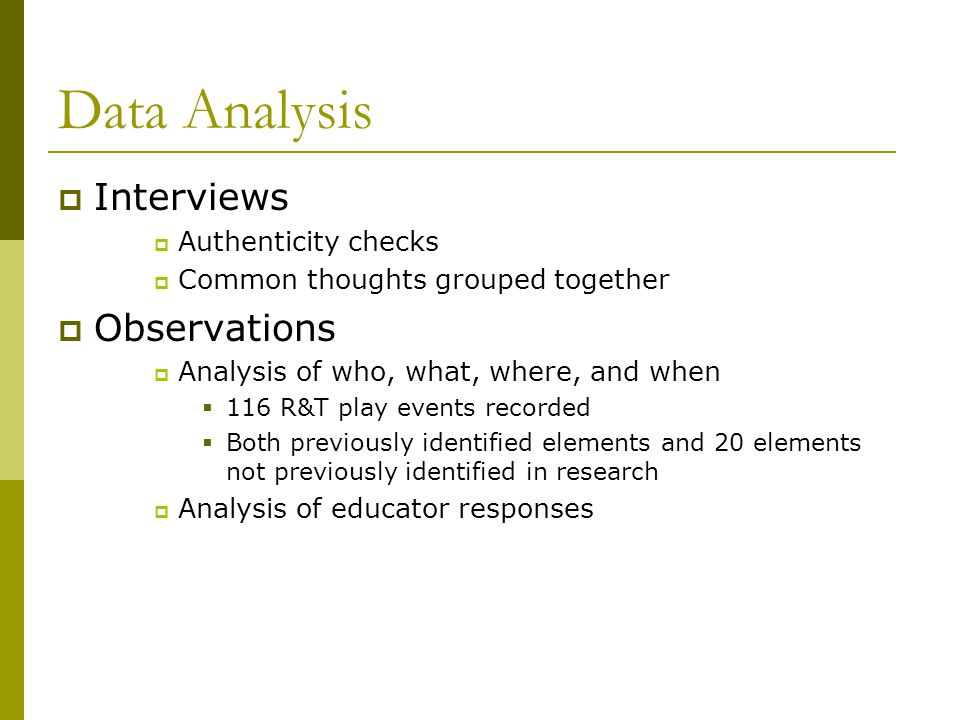 Data Analysis

Interviews
Authenticity checks
Common thoughts grouped together

Observations
Analysis of who, what, where, and when
116 R&T play events recorded
Both previously identified elements and 20 elements not previously identified in research
Analysis of educator responses